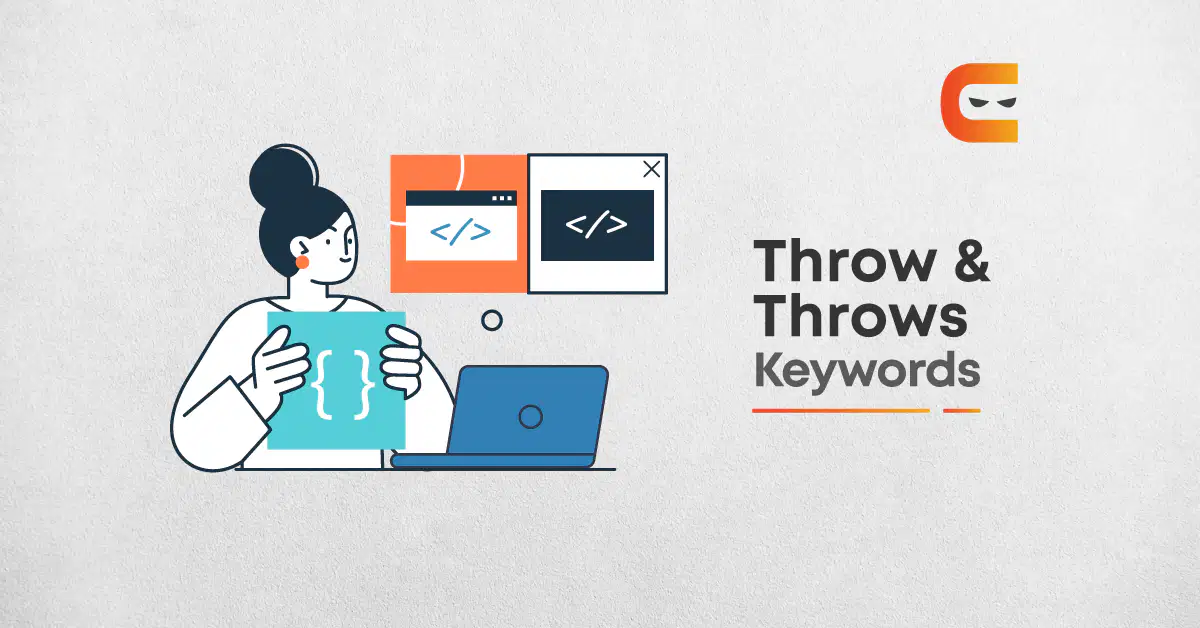 </>

</>

{ }

Throw &
Throws
Keywords